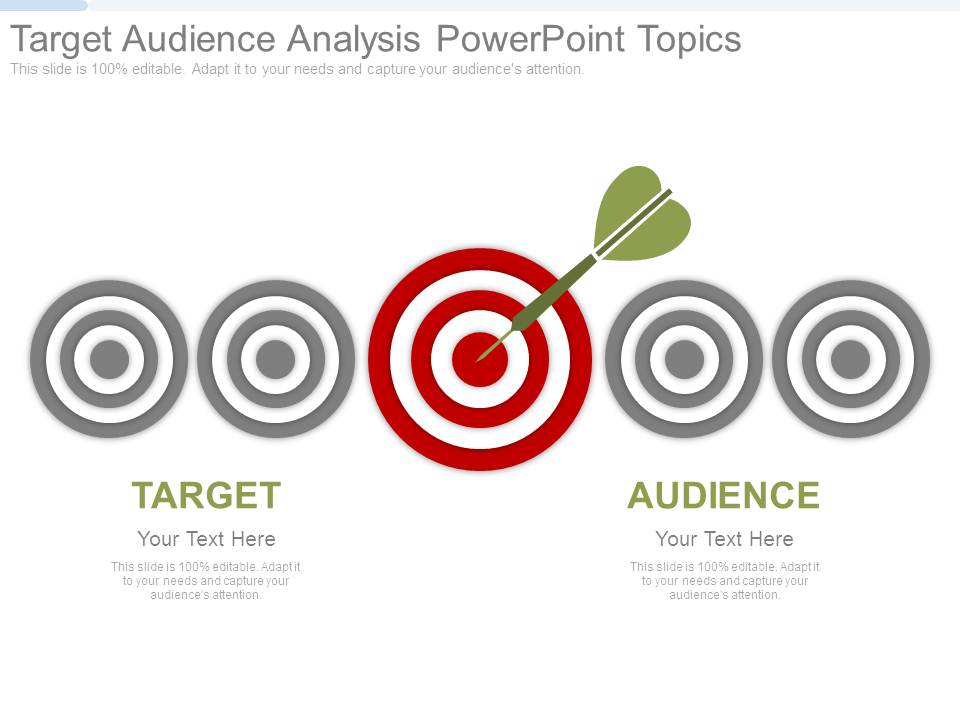 Target Audience Analysis PowerPoint Topics
This slide is 100% editable. Adapt it to your needs and capture your audience's attention.

TARGET
Your Text Here
This slide is 100% editable. Adapt it to your needs and capture your audience's attention.

AUDIENCE
Your Text Here
This slide is 100% editable. Adapt it to your needs and capture your audience's attention.